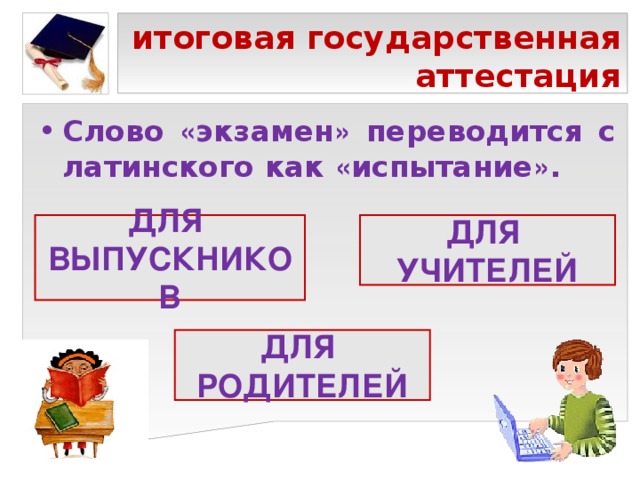 итоговая государственная аттестация

• Слово «экзамен» переводится с латинского как «испытание».

ДЛЯ ВЫПУСКНИКОВ

ДЛЯ УЧИТЕЛЕЙ

ДЛЯ РОДИТЕЛЕЙ